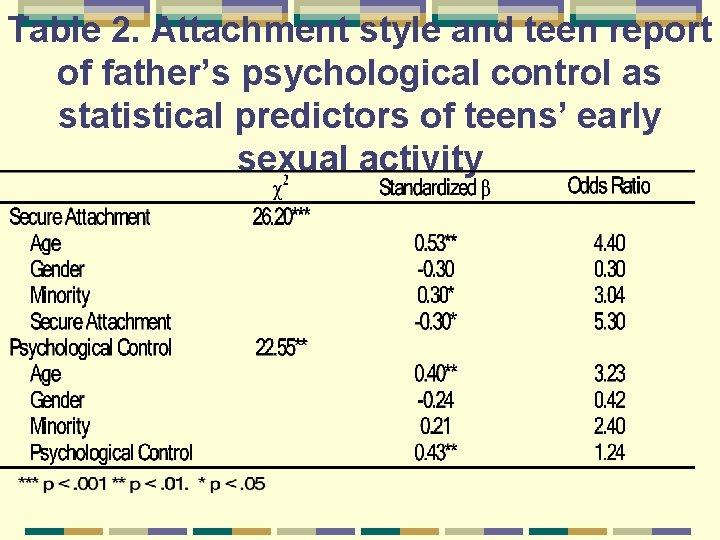 Table 2. Attachment style and teen report of father's psychological control as statistical predictors of teens' early sexual activity

| | $\chi^2$ | Standardized $\beta$ | Odds Ratio |
|---|---|---|---|
| Secure Attachment | 26.20*** | | |
| Age | | 0.53** | 4.40 |
| Gender | | -0.30 | 0.30 |
| Minority | | 0.30* | 3.04 |
| Secure Attachment | | -0.30* | 5.30 |
| Psychological Control | 22.55** | | |
| Age | | 0.40** | 3.23 |
| Gender | | -0.24 | 0.42 |
| Minority | | 0.21 | 2.40 |
| Psychological Control | | 0.43** | 1.24 |

*** p < .001 ** p < .01. * p < .05